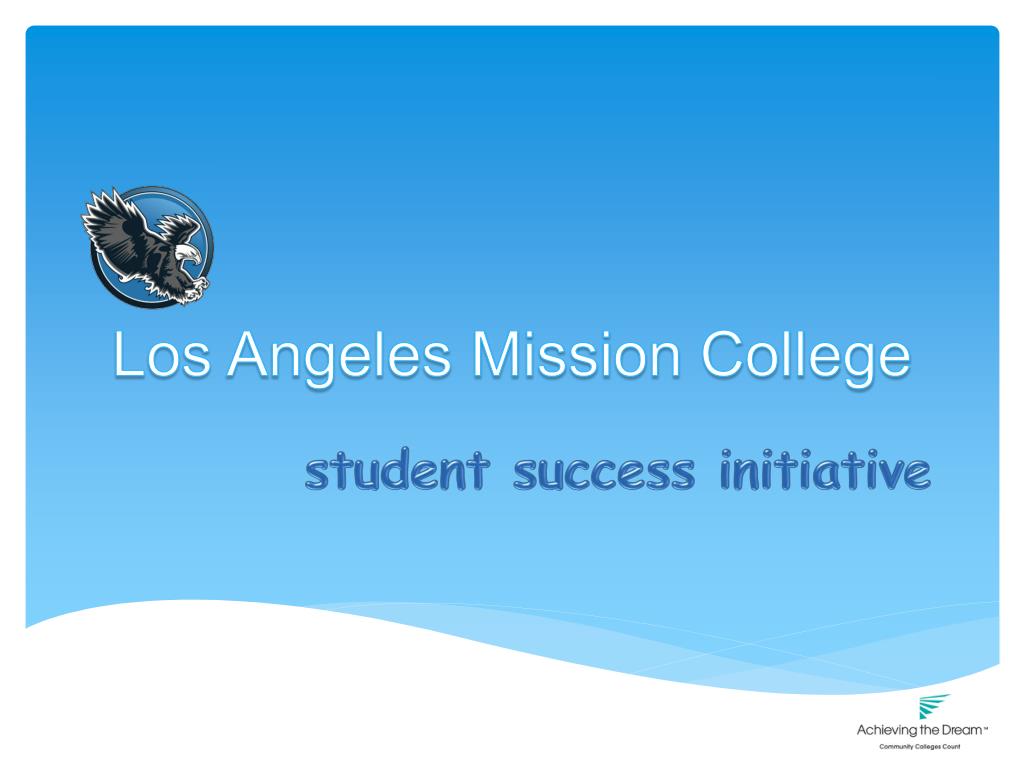 Los Angeles Mission College

student success initiative

Achieving the Dream™
Community Colleges Count